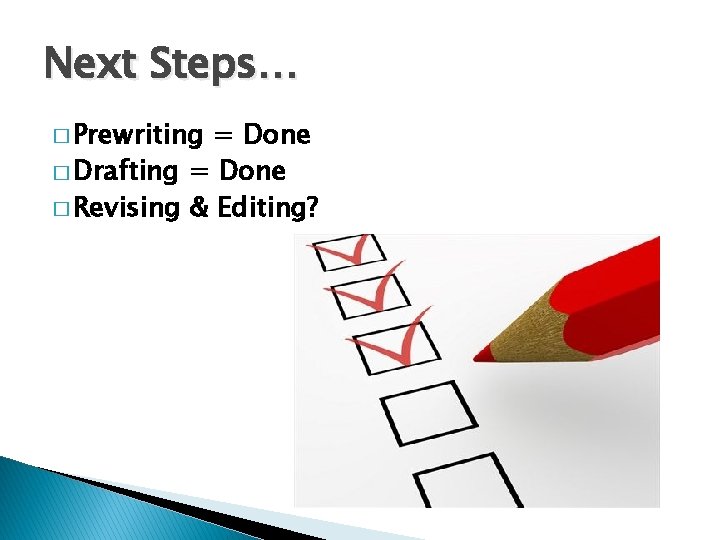 Next Steps…

□ Prewriting = Done
□ Drafting = Done
□ Revising & Editing?